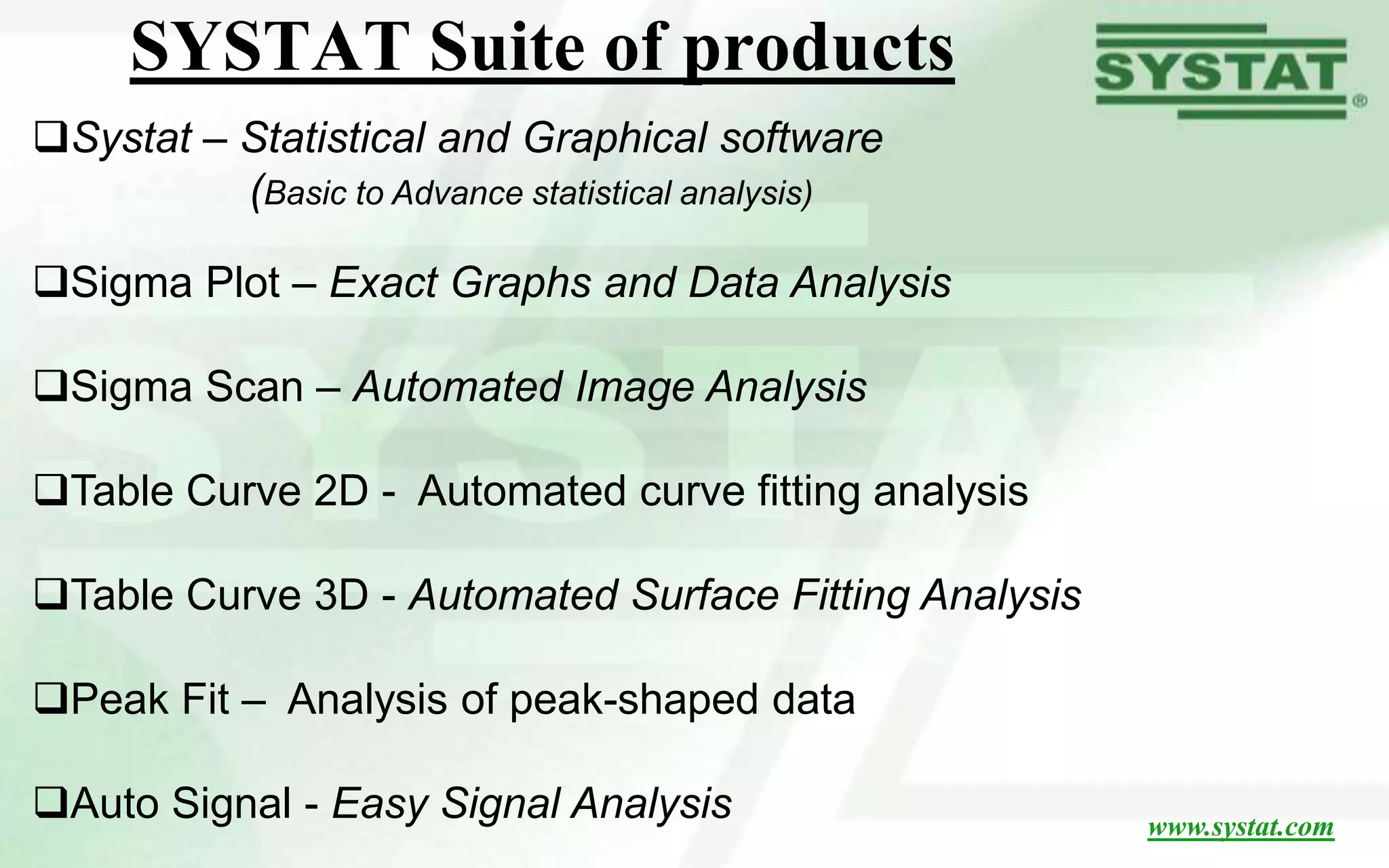 SYSTAT Suite of products

SYSTAT®

❑Systat – Statistical and Graphical software
(Basic to Advance statistical analysis)

❑Sigma Plot – Exact Graphs and Data Analysis

❑Sigma Scan – Automated Image Analysis

❑Table Curve 2D - Automated curve fitting analysis

❑Table Curve 3D - Automated Surface Fitting Analysis

❑Peak Fit – Analysis of peak-shaped data

❑Auto Signal - Easy Signal Analysis

www.systat.com